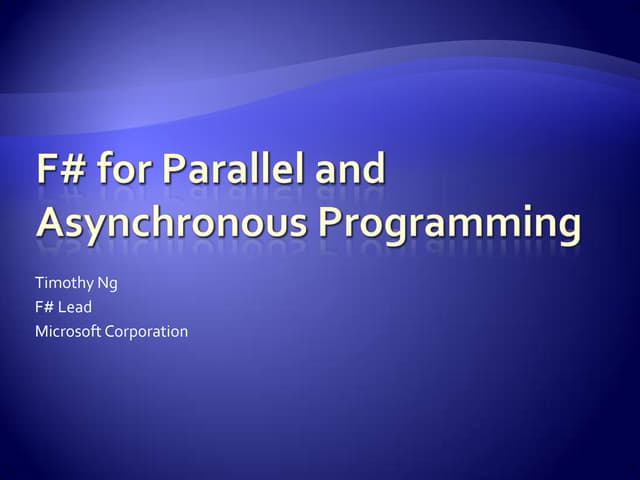 F# for Parallel and Asynchronous Programming

Timothy Ng
F# Lead
Microsoft Corporation